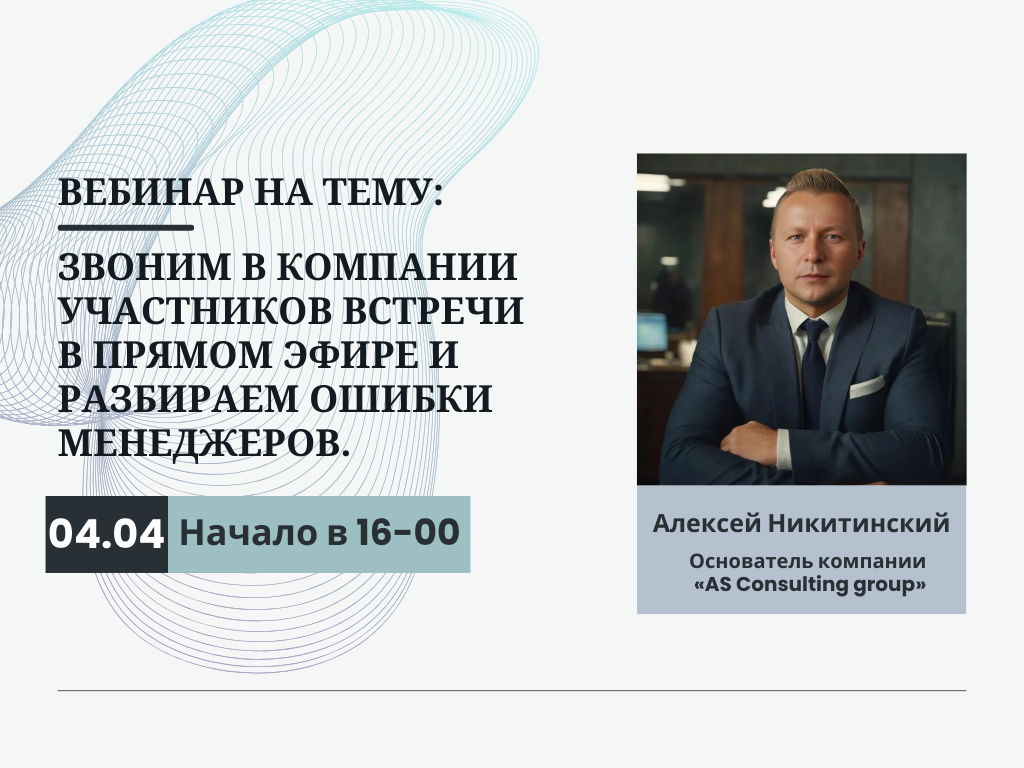 ВЕБИНАР НА ТЕМУ:

ЗВОНИМ В КОМПАНИИ УЧАСТНИКОВ ВСТРЕЧИ В ПРЯМОМ ЭФИРЕ И РАЗБИРАЕМ ОШИБКИ МЕНЕДЖЕРОВ.

04.04 Начало в 16-00

Алексей Никитинский

Основатель компании «AS Consulting group»